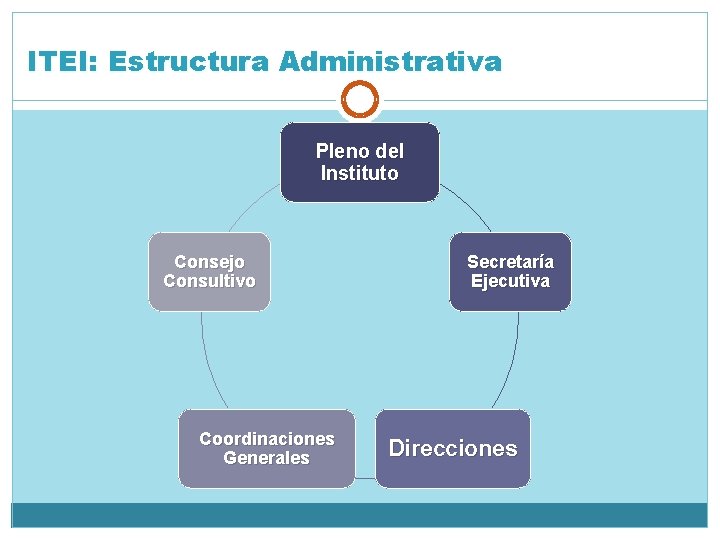 ITEI: Estructura Administrativa

Pleno del Instituto

Secretaría Ejecutiva

Direcciones

Coordinaciones Generales

Consejo Consultivo